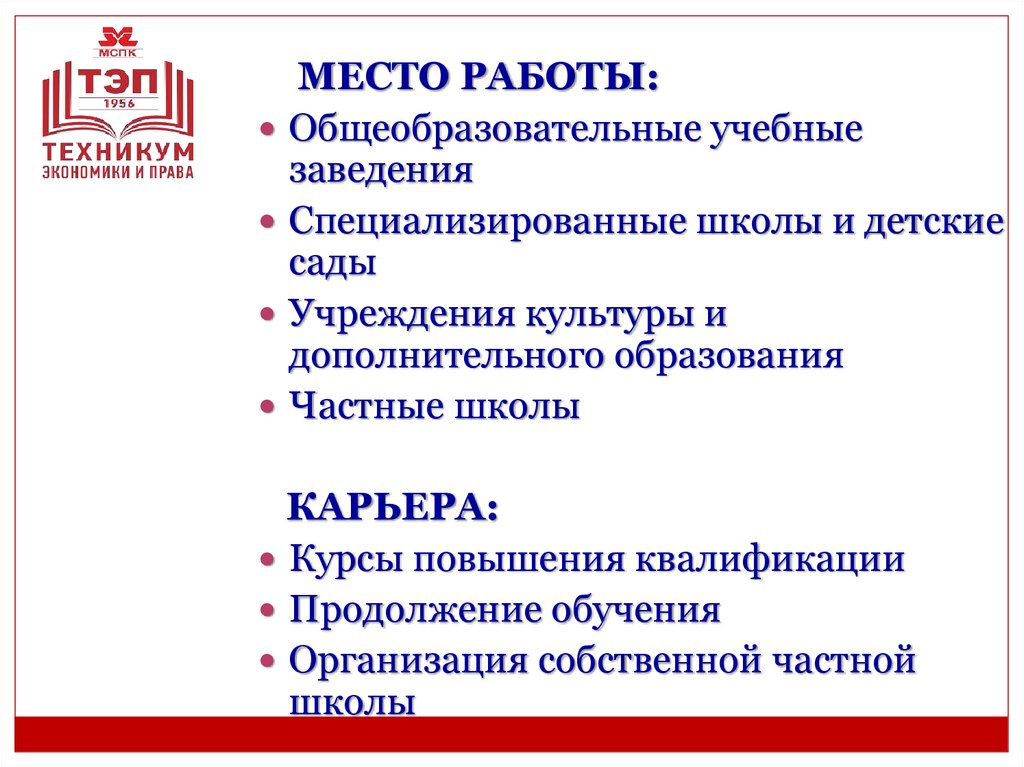 МСПК
ТЭП
1956
ТЕХНИКУМ
ЭКОНОМИКИ И ПРАВА

МЕСТО РАБОТЫ:
• Общеобразовательные учебные заведения
• Специализированные школы и детские сады
• Учреждения культуры и дополнительного образования
• Частные школы

КАРЬЕРА:
• Курсы повышения квалификации
• Продолжение обучения
• Организация собственной частной школы